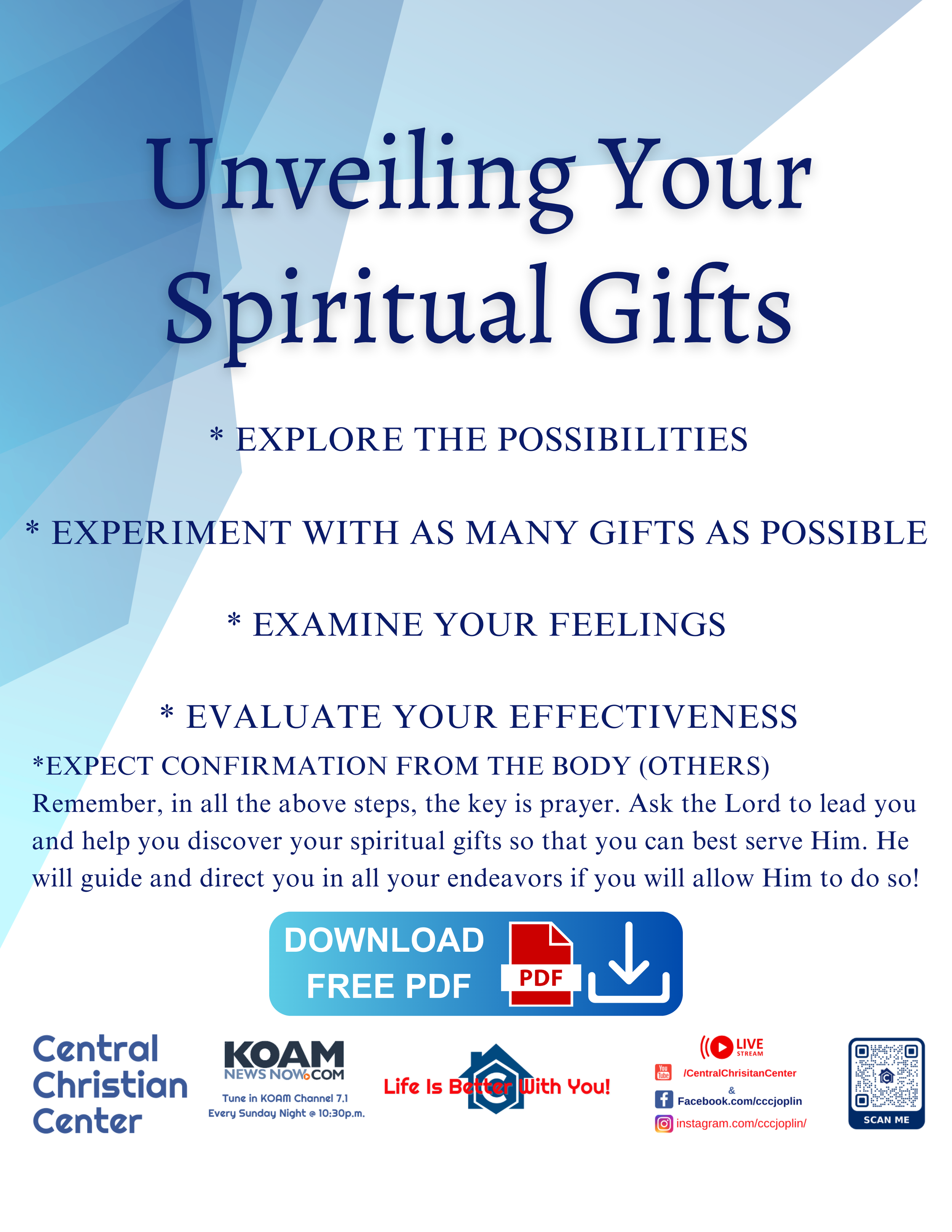 Unveiling Your Spiritual Gifts

* EXPLORE THE POSSIBILITIES

* EXPERIMENT WITH AS MANY GIFTS AS POSSIBLE

* EXAMINE YOUR FEELINGS

* EVALUATE YOUR EFFECTIVENESS

*EXPECT CONFIRMATION FROM THE BODY (OTHERS)
Remember, in all the above steps, the key is prayer. Ask the Lord to lead you and help you discover your spiritual gifts so that you can best serve Him. He will guide and direct you in all your endeavors if you will allow Him to do so!

DOWNLOAD FREE PDF PDF

Central Christian Center

KOAM NEWS NOW.COM
Tune in KOAM Channel 7.1
Every Sunday Night @ 10:30p.m.

Life Is Better With You!

LIVE STREAM
You Tube /CentralChrisitanCenter
&
Facebook.com/cccjoplin
instagram.com/cccjoplin/

SCAN ME